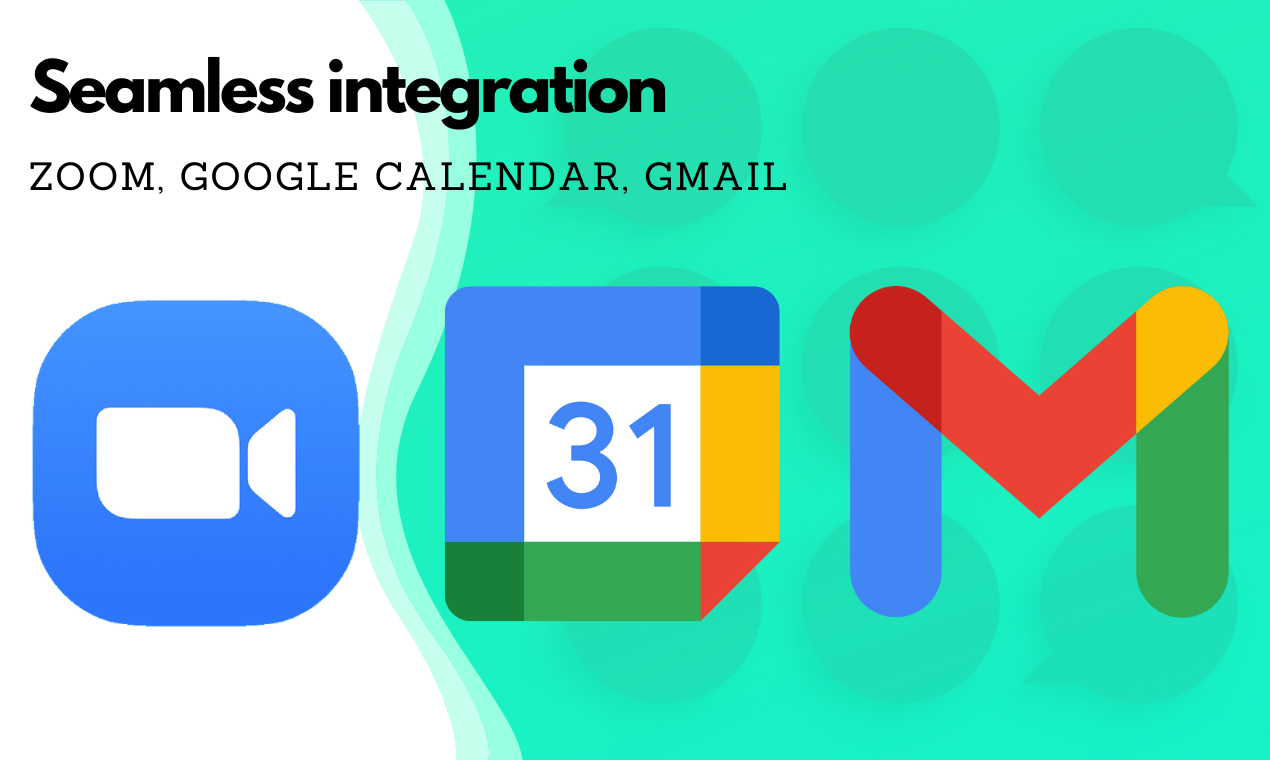 Seamless integration

ZOOM, GOOGLE CALENDAR, GMAIL

31